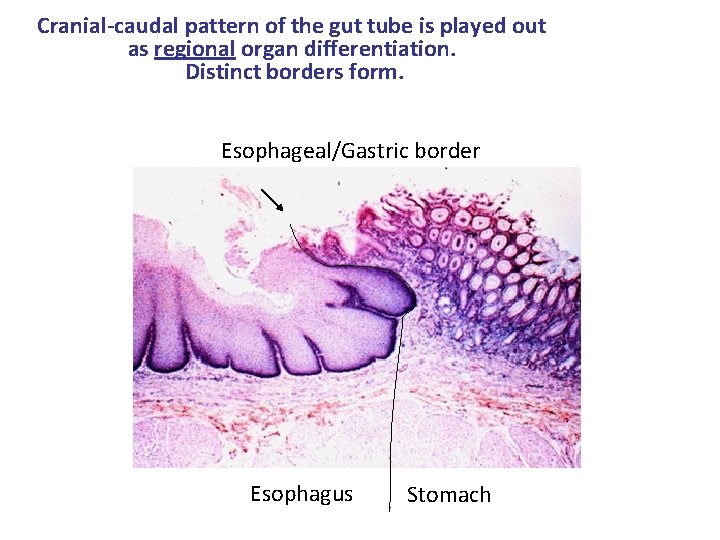 Cranial-caudal pattern of the gut tube is played out as regional organ differentiation. Distinct borders form.

Esophageal/Gastric border

Esophagus

Stomach